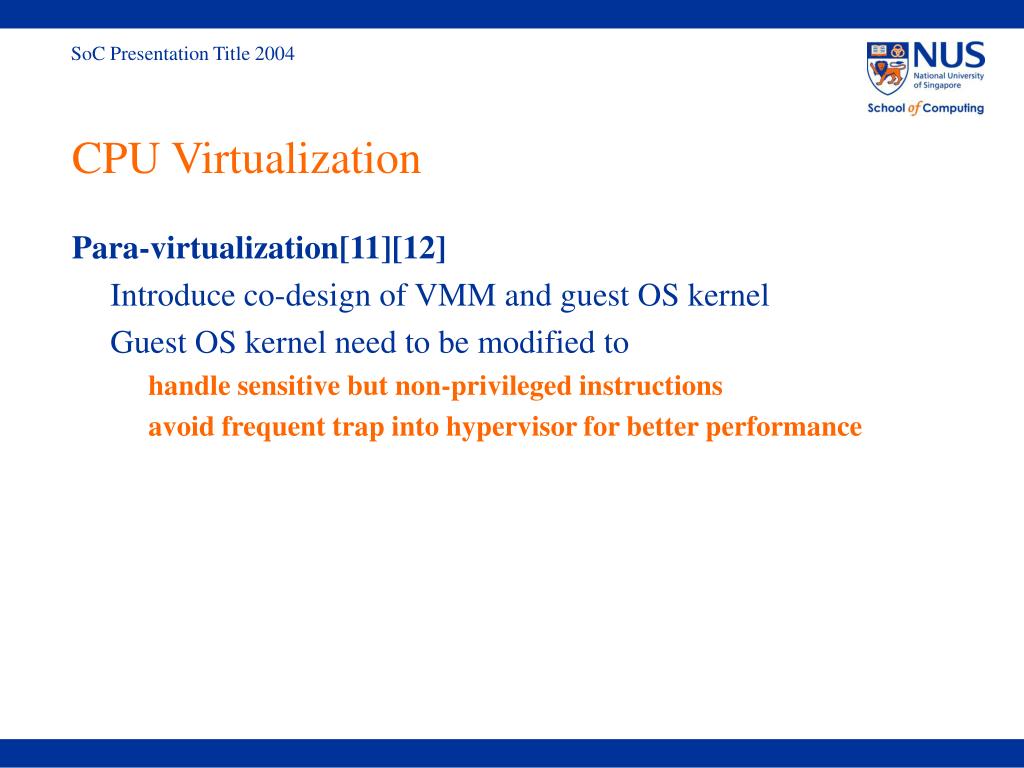 SoC Presentation Title 2004

NUS
National University of Singapore
School of Computing

CPU Virtualization

Para-virtualization[11][12]

Introduce co-design of VMM and guest OS kernel

Guest OS kernel need to be modified to

handle sensitive but non-privileged instructions

avoid frequent trap into hypervisor for better performance